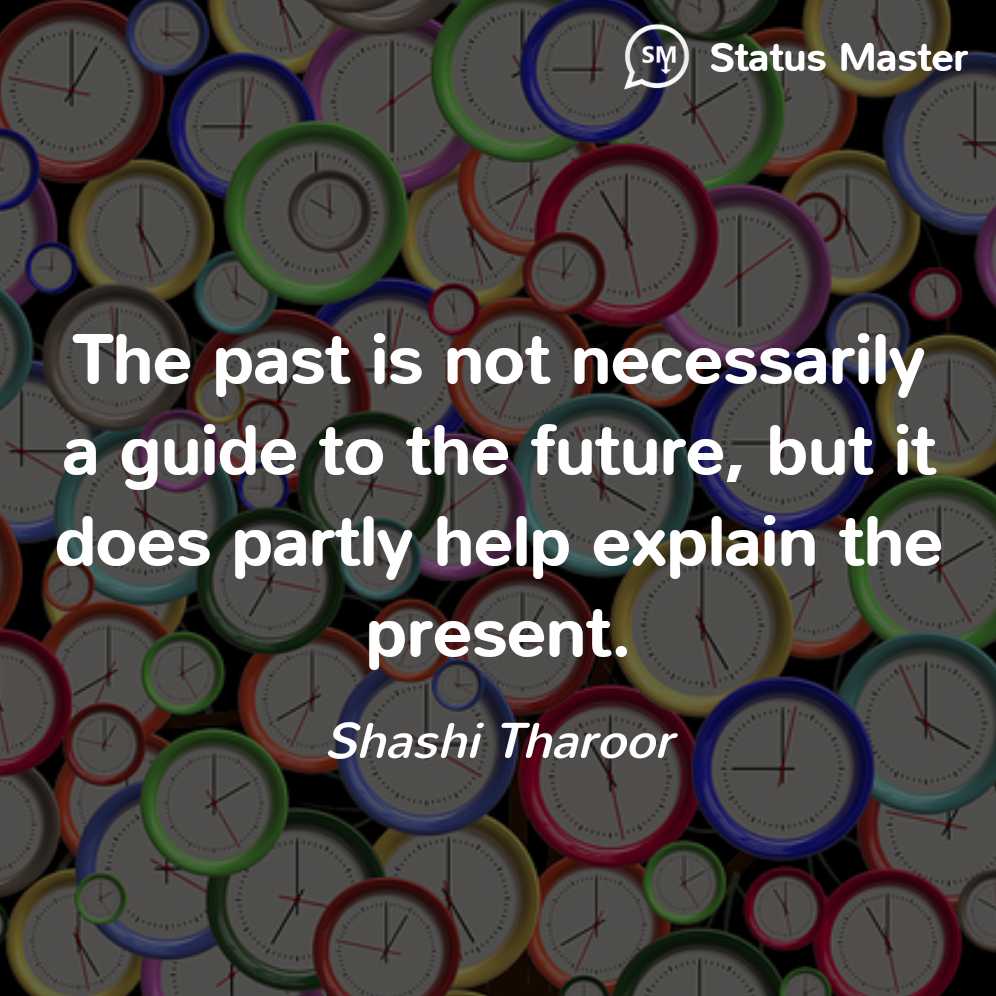 SM Status Master

The past is not necessarily a guide to the future, but it does partly help explain the present.

Shashi Tharoor